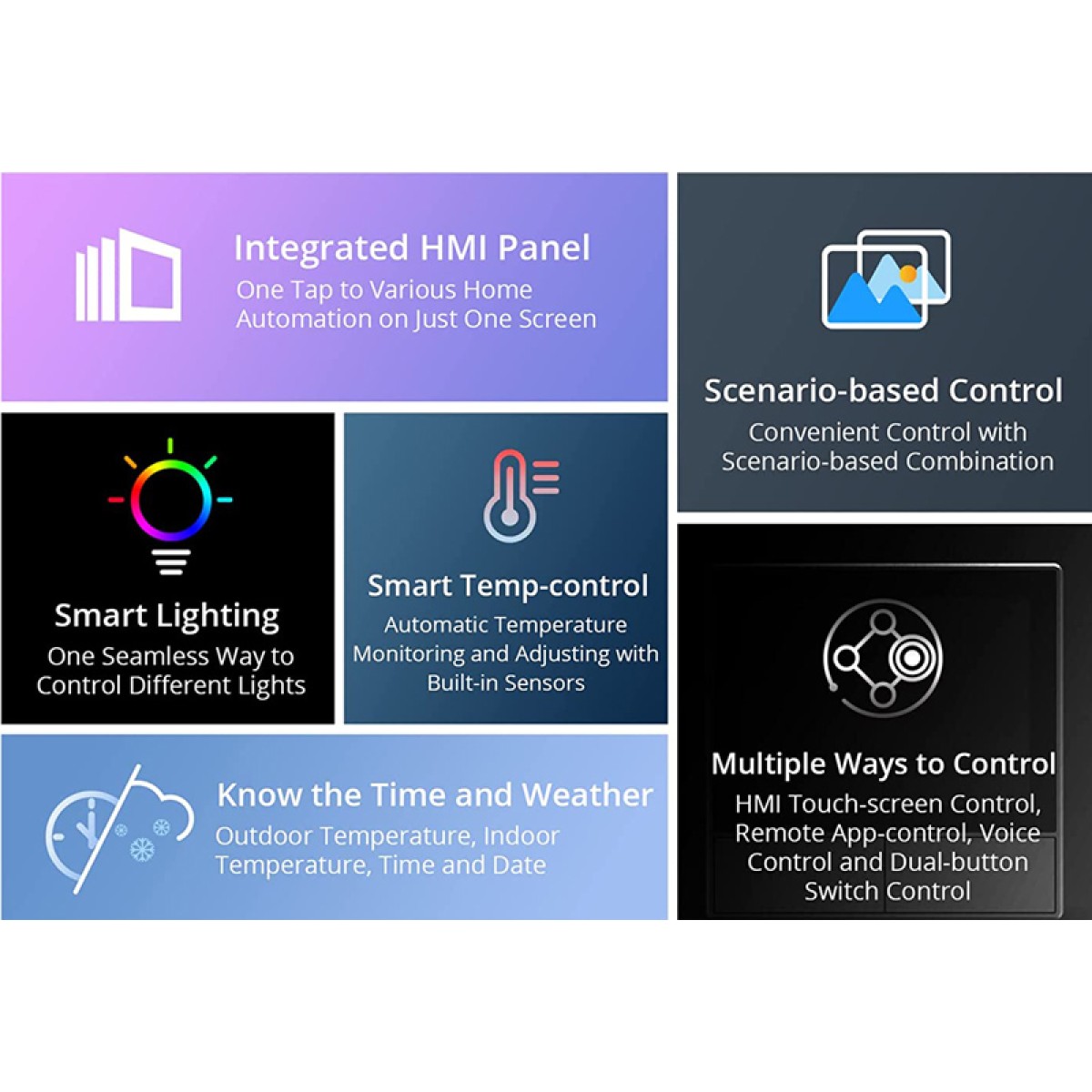 Integrated HMI Panel
One Tap to Various Home Automation on Just One Screen

Smart Lighting
One Seamless Way to Control Different Lights

Smart Temp-control
Automatic Temperature Monitoring and Adjusting with Built-in Sensors

Know the Time and Weather
Outdoor Temperature, Indoor Temperature, Time and Date

Scenario-based Control
Convenient Control with Scenario-based Combination

Multiple Ways to Control
HMI Touch-screen Control, Remote App-control, Voice Control and Dual-button Switch Control